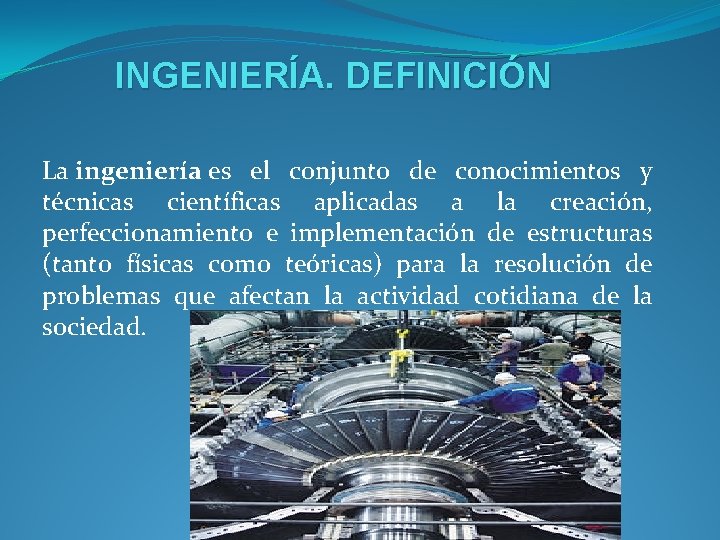 INGENIERÍA. DEFINICIÓN

La ingeniería es el conjunto de conocimientos y técnicas científicas aplicadas a la creación, perfeccionamiento e implementación de estructuras (tanto físicas como teóricas) para la resolución de problemas que afectan la actividad cotidiana de la sociedad.